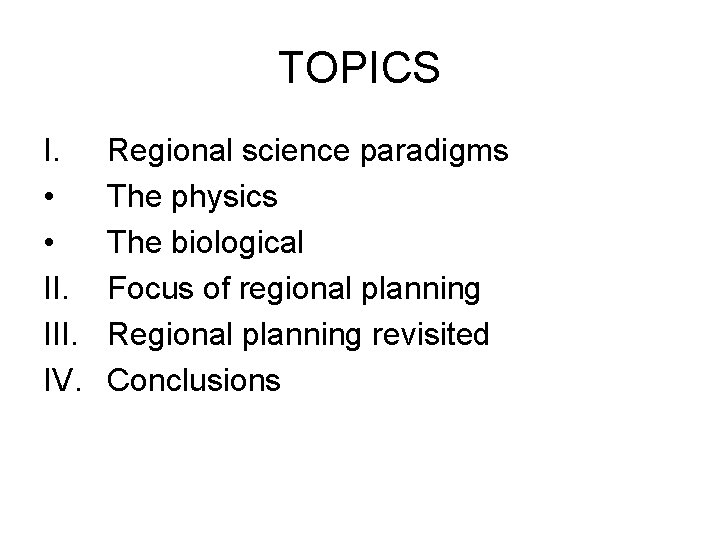 TOPICS

I. Regional science paradigms
• The physics
• The biological
II. Focus of regional planning
III. Regional planning revisited
IV. Conclusions